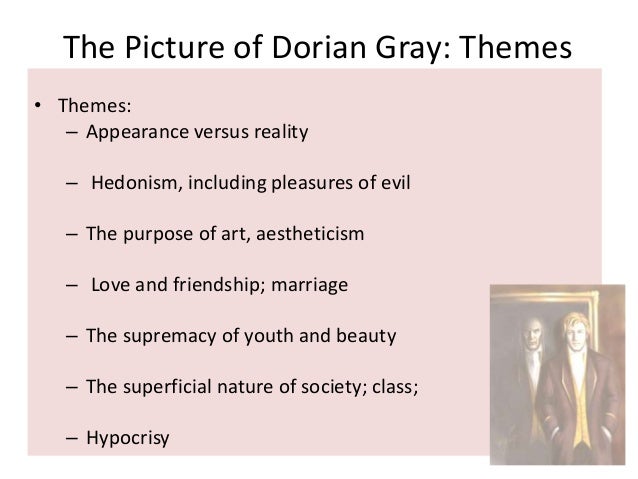 The Picture of Dorian Gray: Themes

• Themes:
– Appearance versus reality

– Hedonism, including pleasures of evil

– The purpose of art, aestheticism

– Love and friendship; marriage

– The supremacy of youth and beauty

– The superficial nature of society; class;

– Hypocrisy